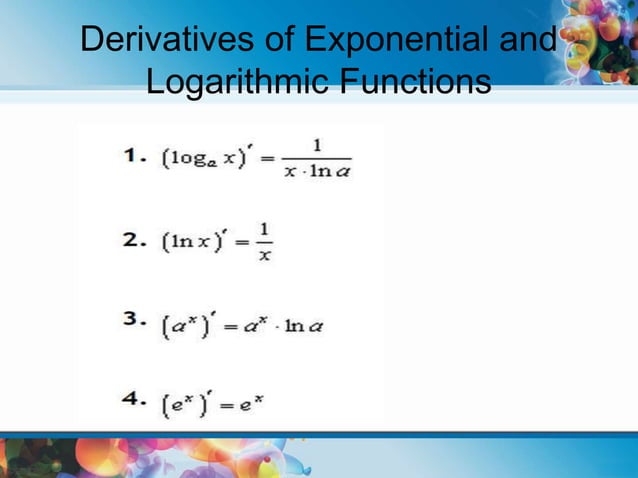 Derivatives of Exponential and Logarithmic Functions

1. $(\log_a x)' = \frac{1}{x \cdot \ln a}$

2. $(\ln x)' = \frac{1}{x}$

3. $(a^x)' = a^x \cdot \ln a$

4. $(e^x)' = e^x$